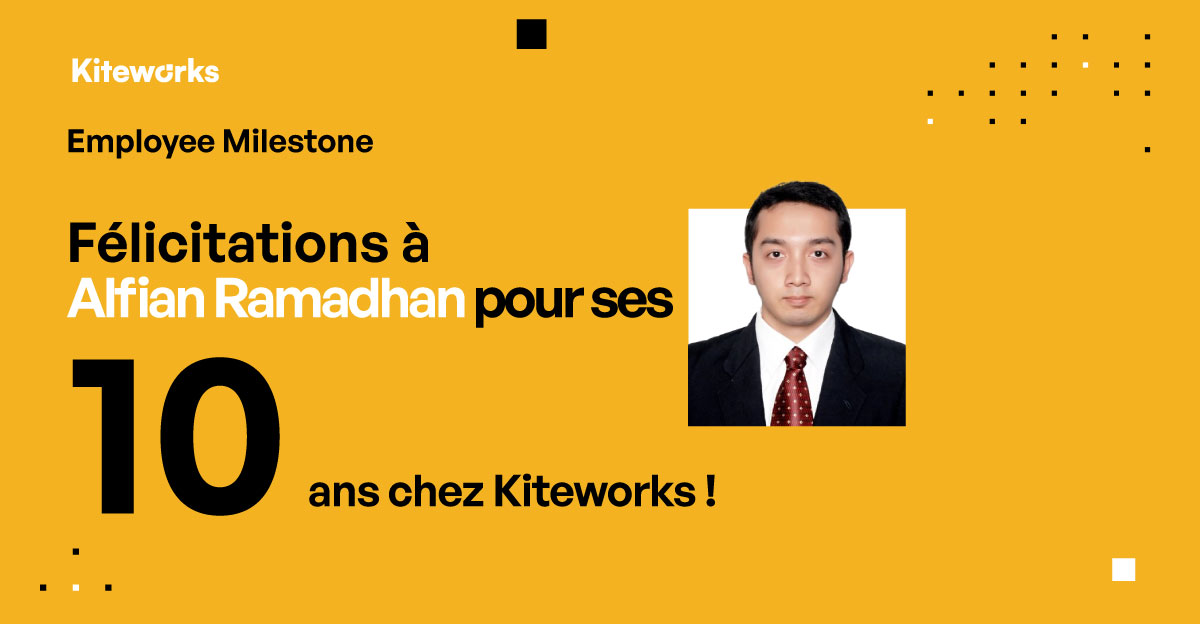 Kiteworks

Employee Milestone

Félicitations à Alfian Ramadhan pour ses

10

ans chez Kiteworks !